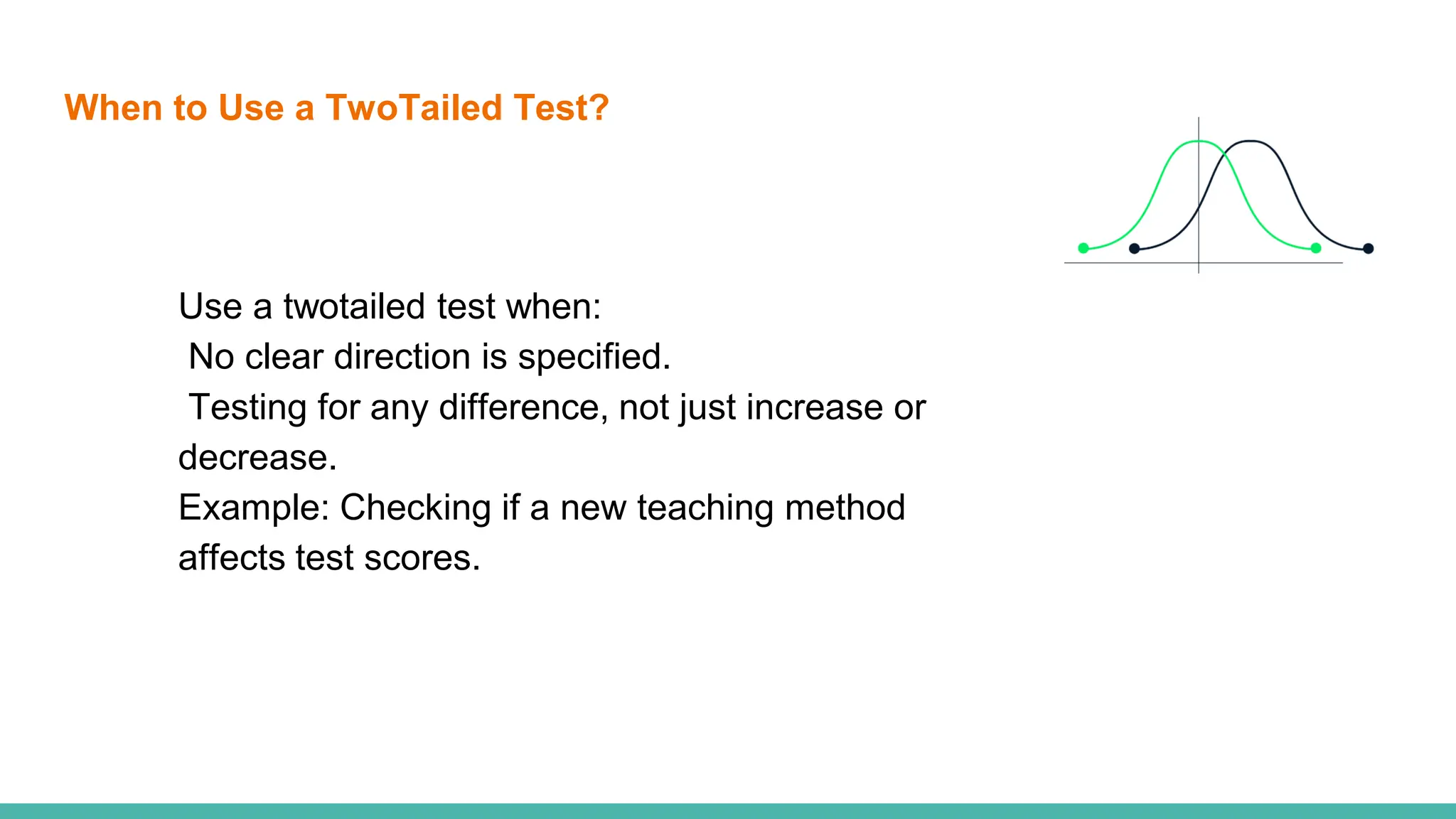 When to Use a TwoTailed Test?

Use a twotailed test when:
No clear direction is specified.
Testing for any difference, not just increase or decrease.
Example: Checking if a new teaching method affects test scores.